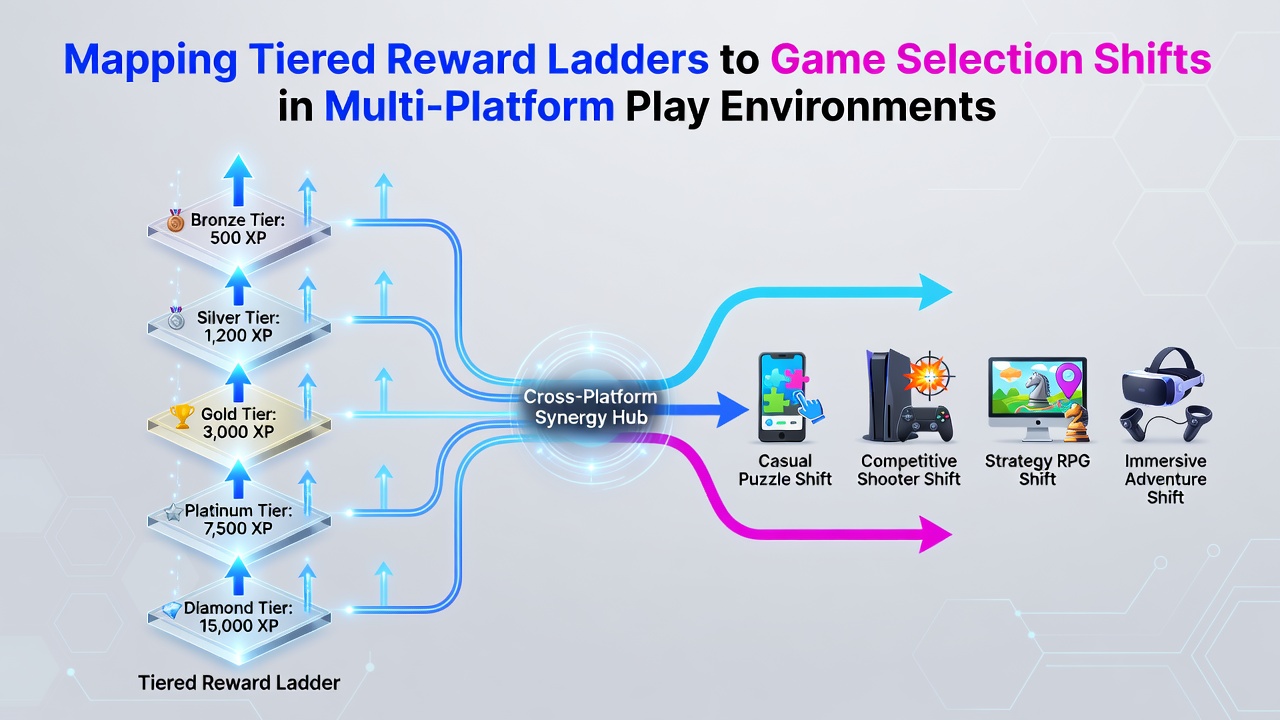 Mapping Tiered Reward Ladders to Game Selection Shifts in Multi-Platform Play Environments

Bronze Tier: 500 XP

Silver Tier: 1,200 XP

Gold Tier: 3,000 XP

Platinum Tier: 7,500 XP

Diamond Tier: 15,000 XP

Tiered Reward Ladder

Cross-Platform Synergy Hub

Casual Puzzle Shift

Competitive Shooter Shift

Strategy RPG Shift

Immersive Adventure Shift